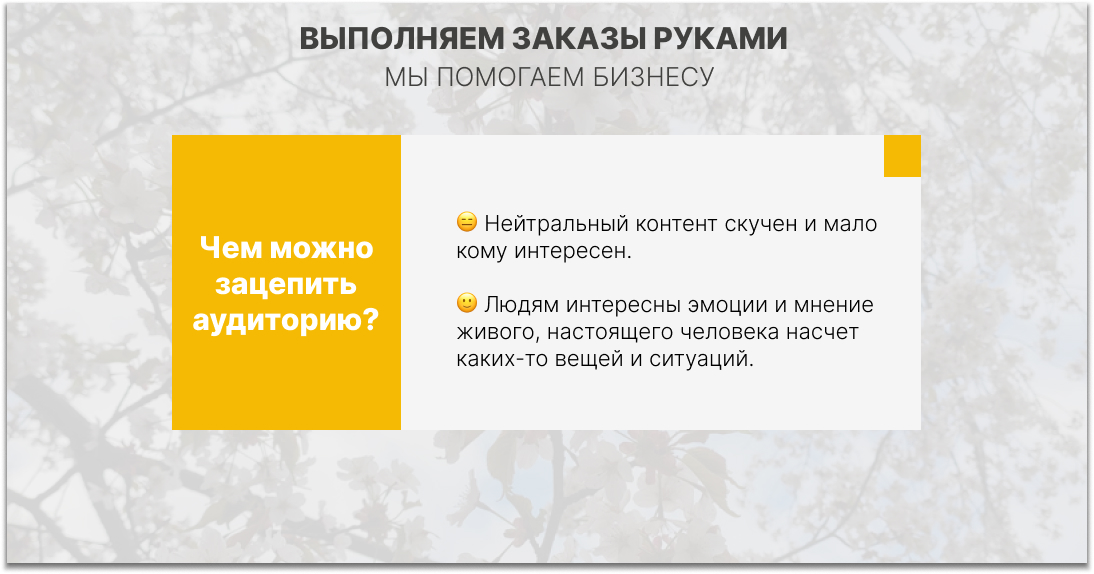 ВЫПОЛНЯЕМ ЗАКАЗЫ РУКАМИ
МЫ ПОМОГАЕМ БИЗНЕСУ

Чем можно зацепить аудиторию?

😑 Нейтральный контент скучен и мало кому интересен.

🙂 Людям интересны эмоции и мнение живого, настоящего человека насчет каких-то вещей и ситуаций.